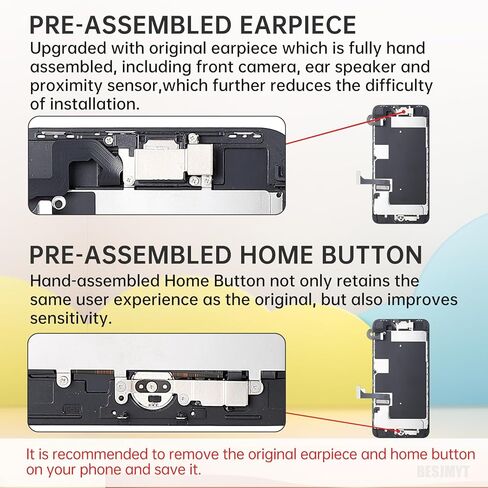 PRE-ASSEMBLED EARPIECE
Upgraded with original earpiece which is fully hand assembled, including front camera, ear speaker and proximity sensor,which further reduces the difficulty of installation.

PRE-ASSEMBLED HOME BUTTON
Hand-assembled Home Button not only retains the same user experience as the original, but also improves sensitivity.

It is recommended to remove the original earpiece and home button on your phone and save it.

BESIMYT